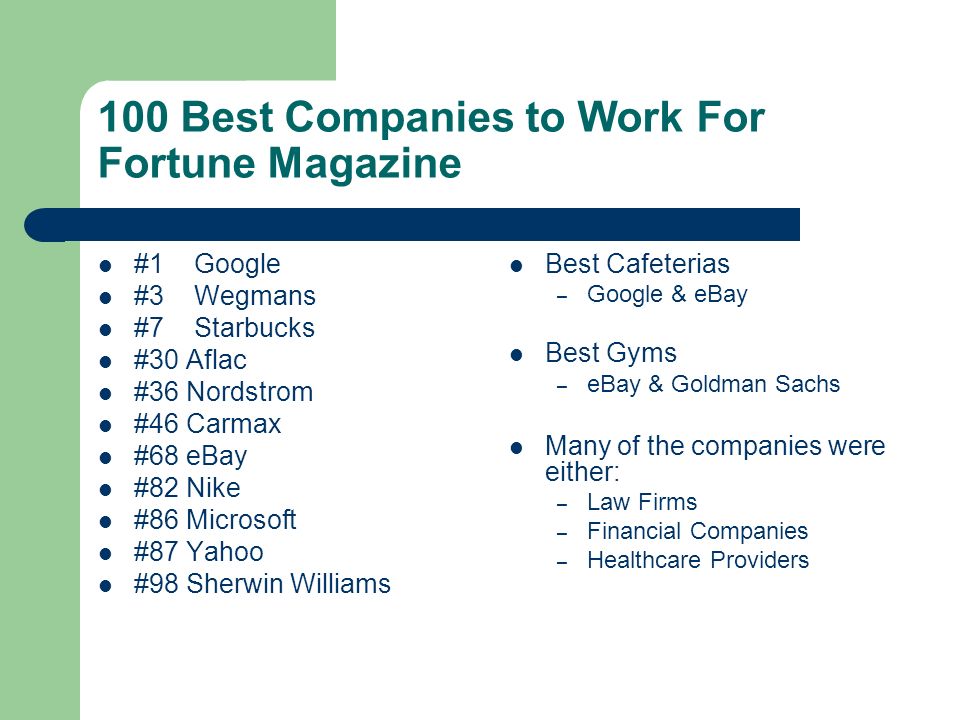 100 Best Companies to Work For
Fortune Magazine

- #1 Google
- #3 Wegmans
- #7 Starbucks
- #30 Aflac
- #36 Nordstrom
- #46 Carmax
- #68 eBay
- #82 Nike
- #86 Microsoft
- #87 Yahoo
- #98 Sherwin Williams

- Best Cafeterias
  – Google & eBay

- Best Gyms
  – eBay & Goldman Sachs

- Many of the companies were either:
  – Law Firms
  – Financial Companies
  – Healthcare Providers